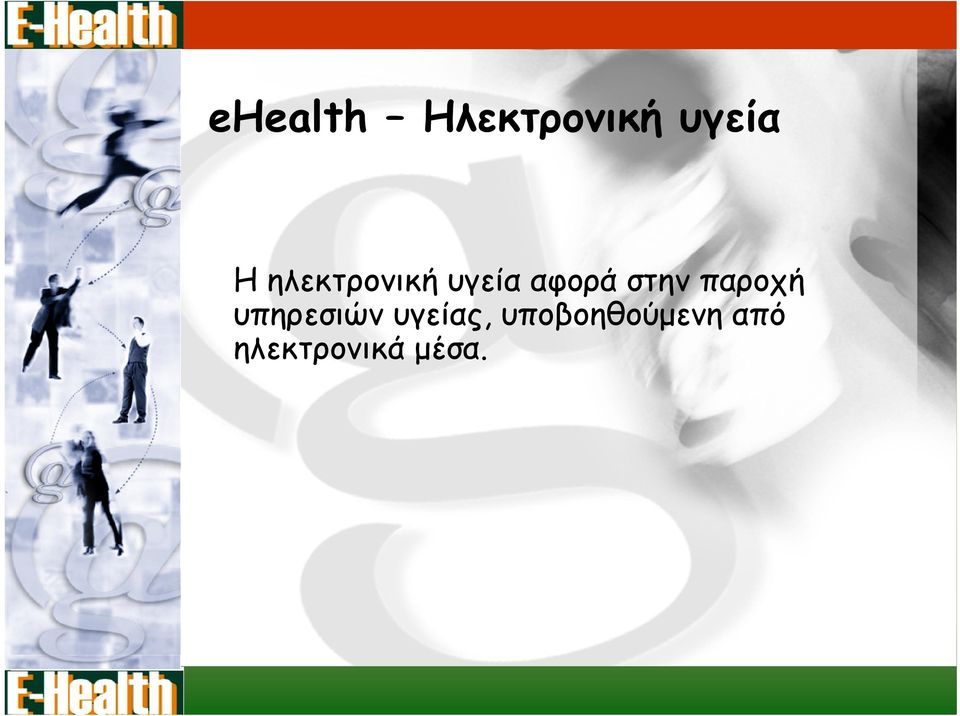 E-Health

eHealth – Ηλεκτρονική υγεία

Η ηλεκτρονική υγεία αφορά στην παροχή υπηρεσιών υγείας, υποβοηθούμενη από ηλεκτρονικά μέσα.

E-Health